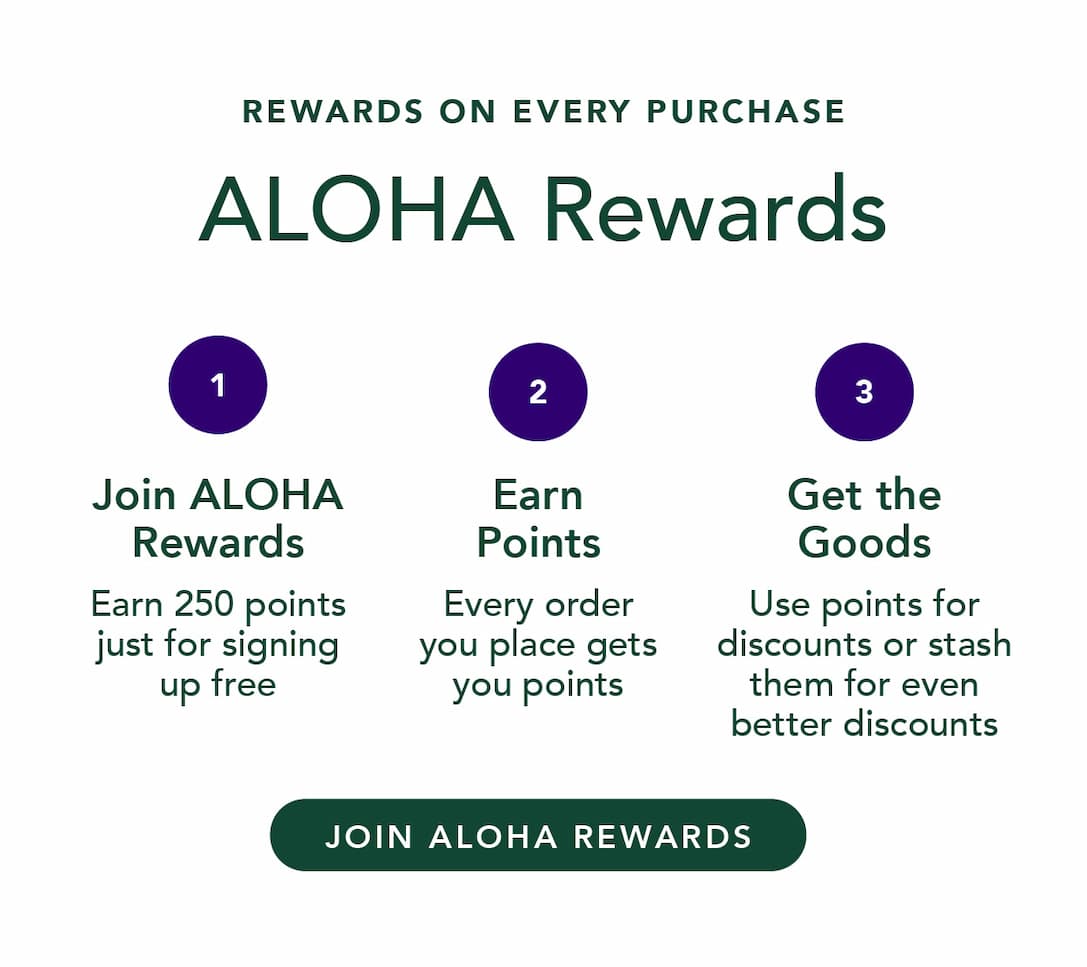 REWARDS ON EVERY PURCHASE

ALOHA Rewards

1

Join ALOHA Rewards

Earn 250 points just for signing up free

2

Earn Points

Every order you place gets you points

3

Get the Goods

Use points for discounts or stash them for even better discounts

JOIN ALOHA REWARDS